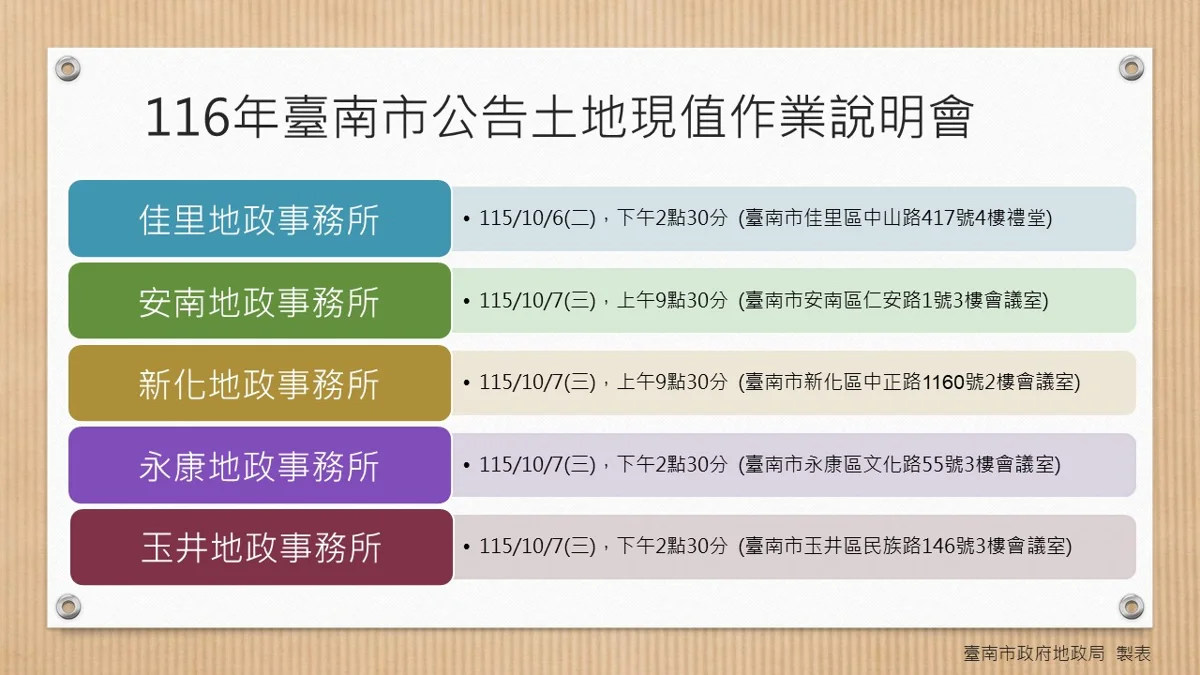 116年臺南市公告土地現值作業說明會

佳里地政事務所

• 115/10/6(二)，下午2點30分 (臺南市佳里區中山路417號4樓禮堂)

安南地政事務所

• 115/10/7(三)，上午9點30分 (臺南市安南區仁安路1號3樓會議室)

新化地政事務所

• 115/10/7(三)，上午9點30分 (臺南市新化區中正路1160號2樓會議室)

永康地政事務所

• 115/10/7(三)，下午2點30分 (臺南市永康區文化路55號3樓會議室)

玉井地政事務所

• 115/10/7(三)，下午2點30分 (臺南市玉井區民族路146號3樓會議室)

臺南市政府地政局 製表